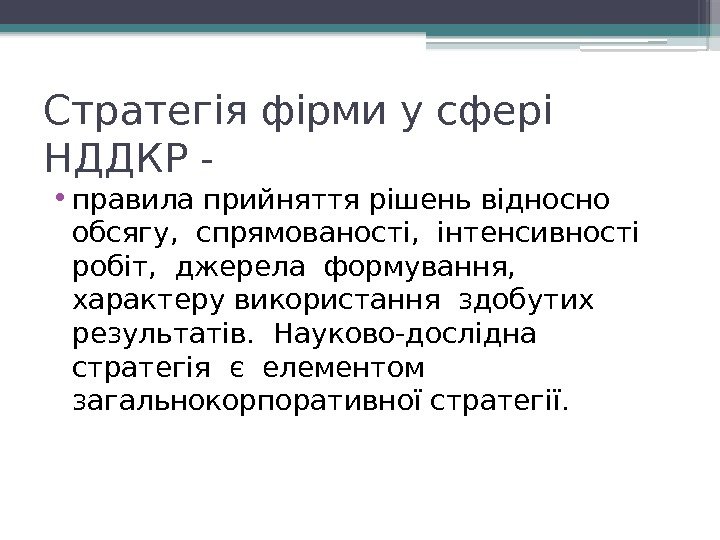 Стратегія фірми у сфері НДДКР -

• правила прийняття рішень відносно обсягу, спрямованості, інтенсивності робіт, джерела формування, характеру використання здобутих результатів. Науково-дослідна стратегія є елементом загальнокорпоративної стратегії.